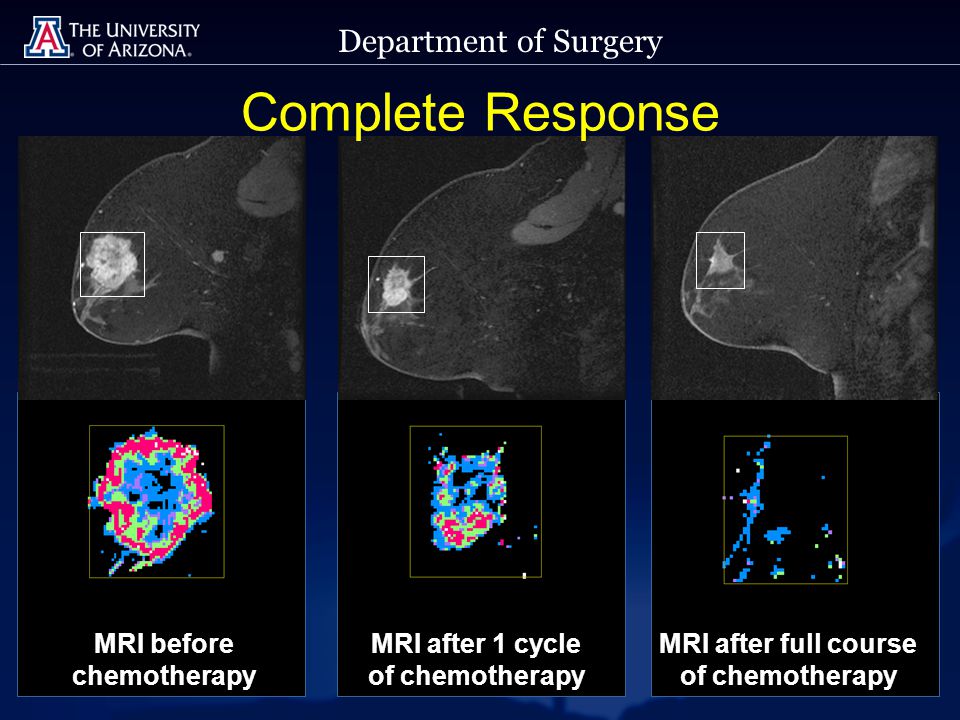 THE UNIVERSITY OF ARIZONA.

Department of Surgery

Complete Response

MRI before chemotherapy

MRI after 1 cycle of chemotherapy

MRI after full course of chemotherapy